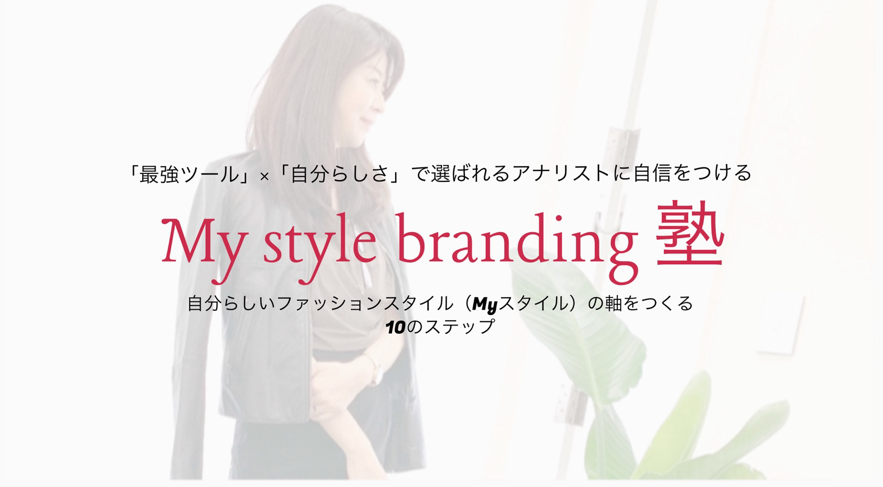 「最強ツール」×「自分らしさ」で選ばれるアナリストに自信をつける

My style branding 塾

自分らしいファッションスタイル（Myスタイル）の軸をつくる
10のステップ